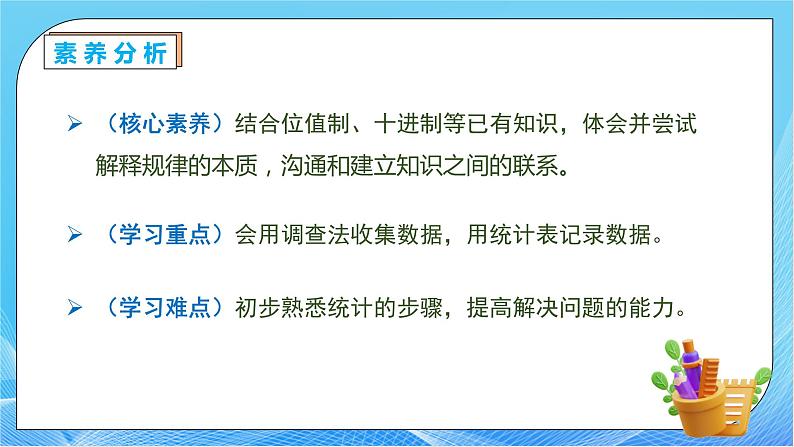 素养分析

➢ （核心素养）结合位值制、十进制等已有知识，体会并尝试解释规律的本质，沟通和建立知识之间的联系。

➢ （学习重点）会用调查法收集数据，用统计表记录数据。

➢ （学习难点）初步熟悉统计的步骤，提高解决问题的能力。